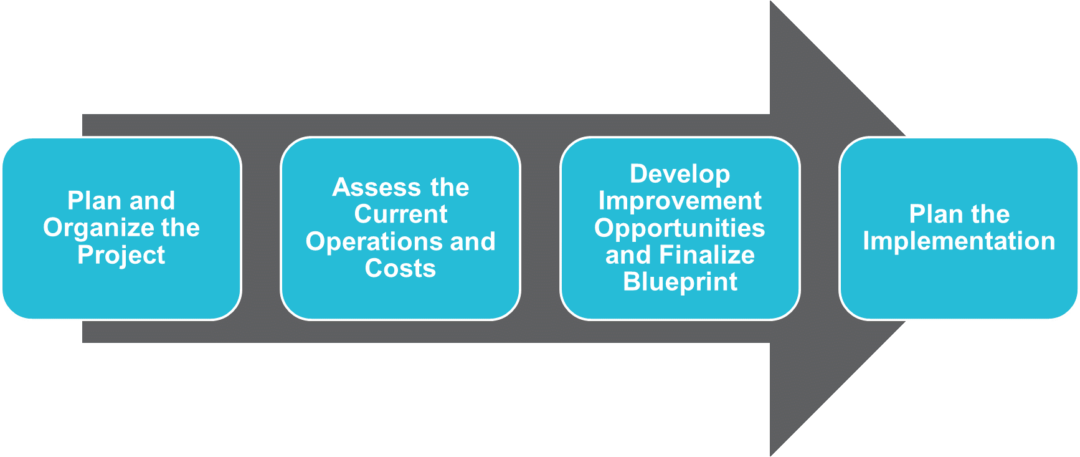 Plan and Organize the Project

Assess the Current Operations and Costs

Develop Improvement Opportunities and Finalize Blueprint

Plan the Implementation